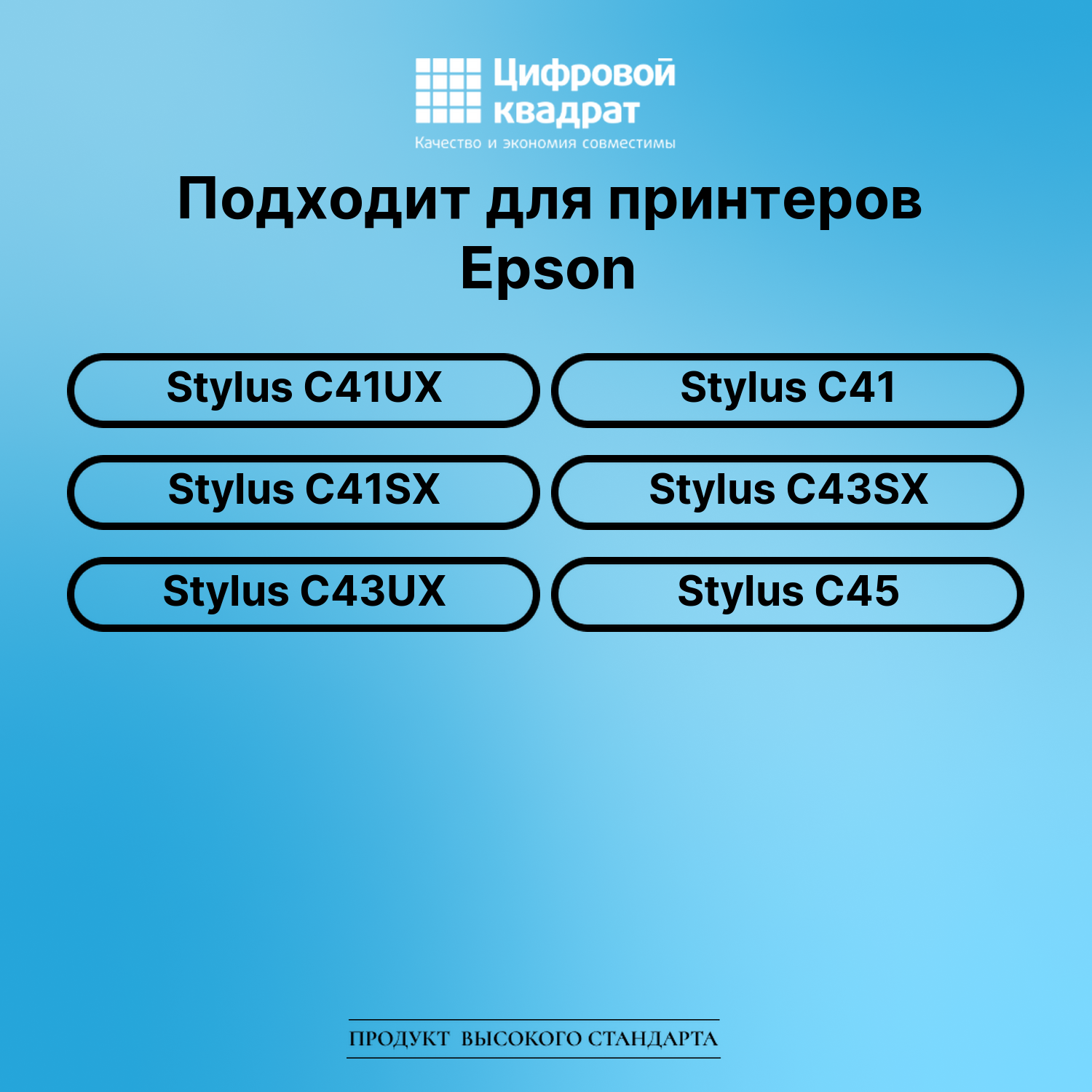 Цифровой квадрат
Качество и экономия совместимы

Подходит для принтеров Epson

Stylus C41UX

Stylus C41

Stylus C41SX

Stylus C43SX

Stylus C43UX

Stylus C45

ПРОДУКТ ВЫСОКОГО СТАНДАРТА